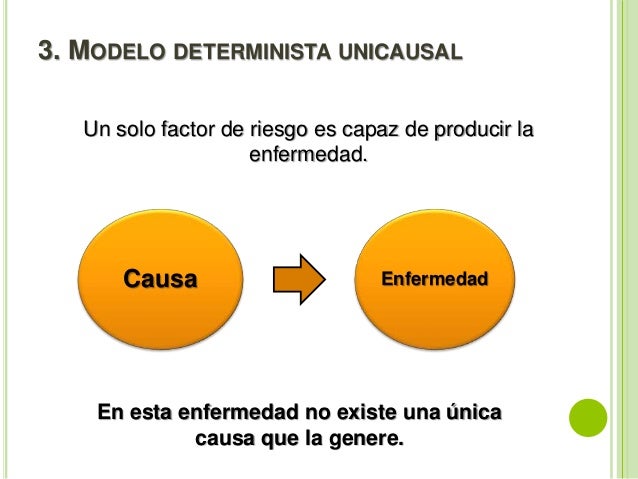 3. MODELO DETERMINISTA UNICAUSAL

Un solo factor de riesgo es capaz de producir la enfermedad.

Causa

Enfermedad

En esta enfermedad no existe una única causa que la genere.